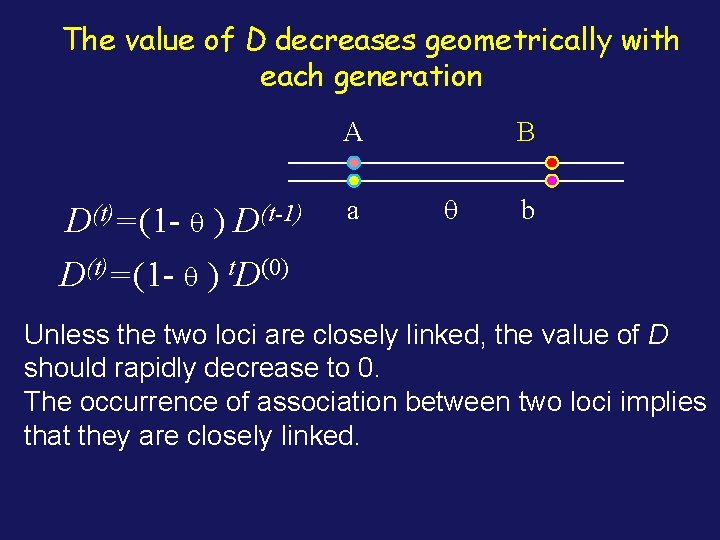 The value of D decreases geometrically with each generation

A

B

a

$\theta$

b

$D^{(t)}=(1-\theta)D^{(t-1)}$

$D^{(t)}=(1-\theta)^{t}D^{(0)}$

Unless the two loci are closely linked, the value of D should rapidly decrease to 0.
The occurrence of association between two loci implies that they are closely linked.